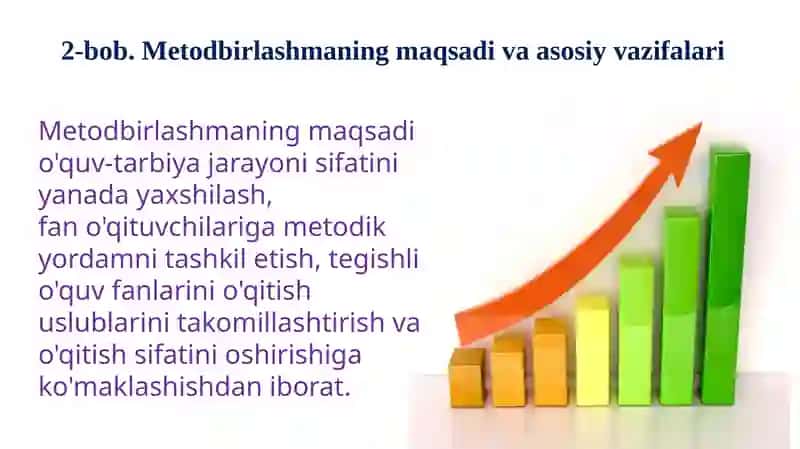 2-bob. Metodbirlashmaning maqsadi va asosiy vazifalari

Metodbirlashmaning maqsadi o'quv-tarbiya jarayoni sifatini yanada yaxshilash,
fan o'qituvchilariga metodik yordamni tashkil etish, tegishli o'quv fanlarini o'qitish uslublarini takomillashtirish va o'qitish sifatini oshirishiga ko'maklashishdan iborat.